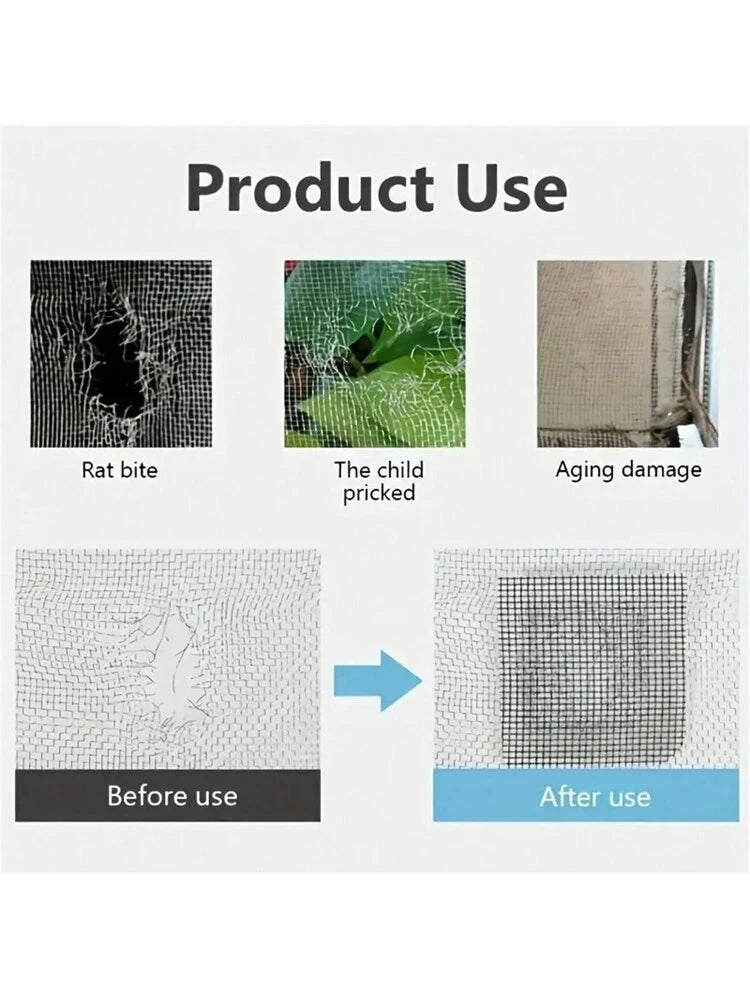 Product Use

Rat bite

The child pricked

Aging damage

Before use

After use